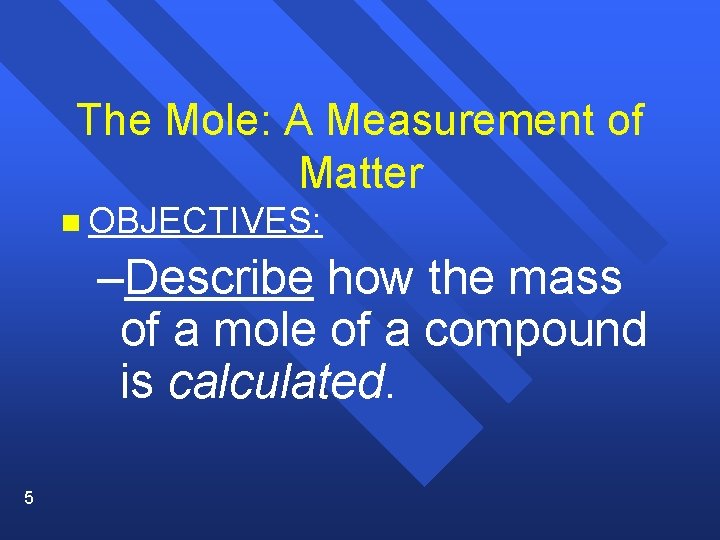 The Mole: A Measurement of Matter

OBJECTIVES:

–Describe how the mass of a mole of a compound is calculated.

5